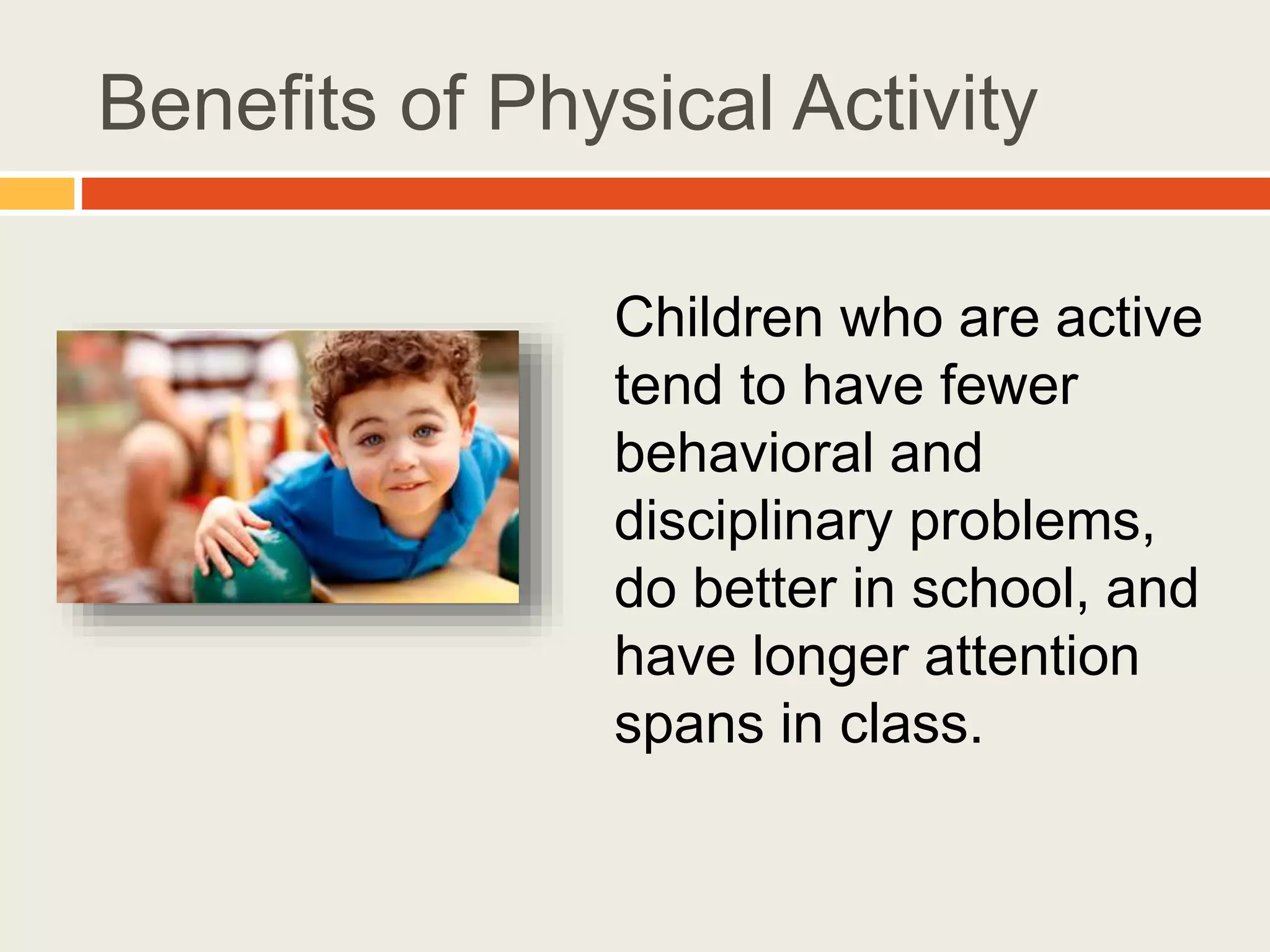 Benefits of Physical Activity

Children who are active tend to have fewer behavioral and disciplinary problems, do better in school, and have longer attention spans in class.